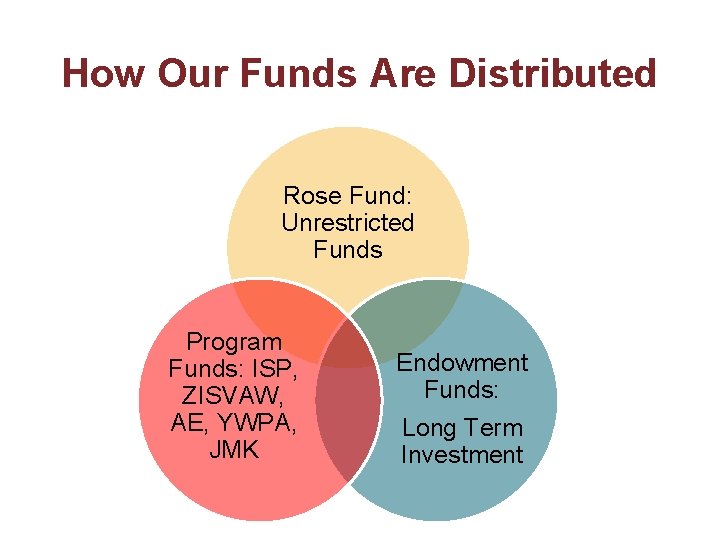 How Our Funds Are Distributed

Rose Fund: Unrestricted Funds

Program Funds: ISP, ZISVAW, AE, YWPA, JMK

Endowment Funds:

Long Term Investment